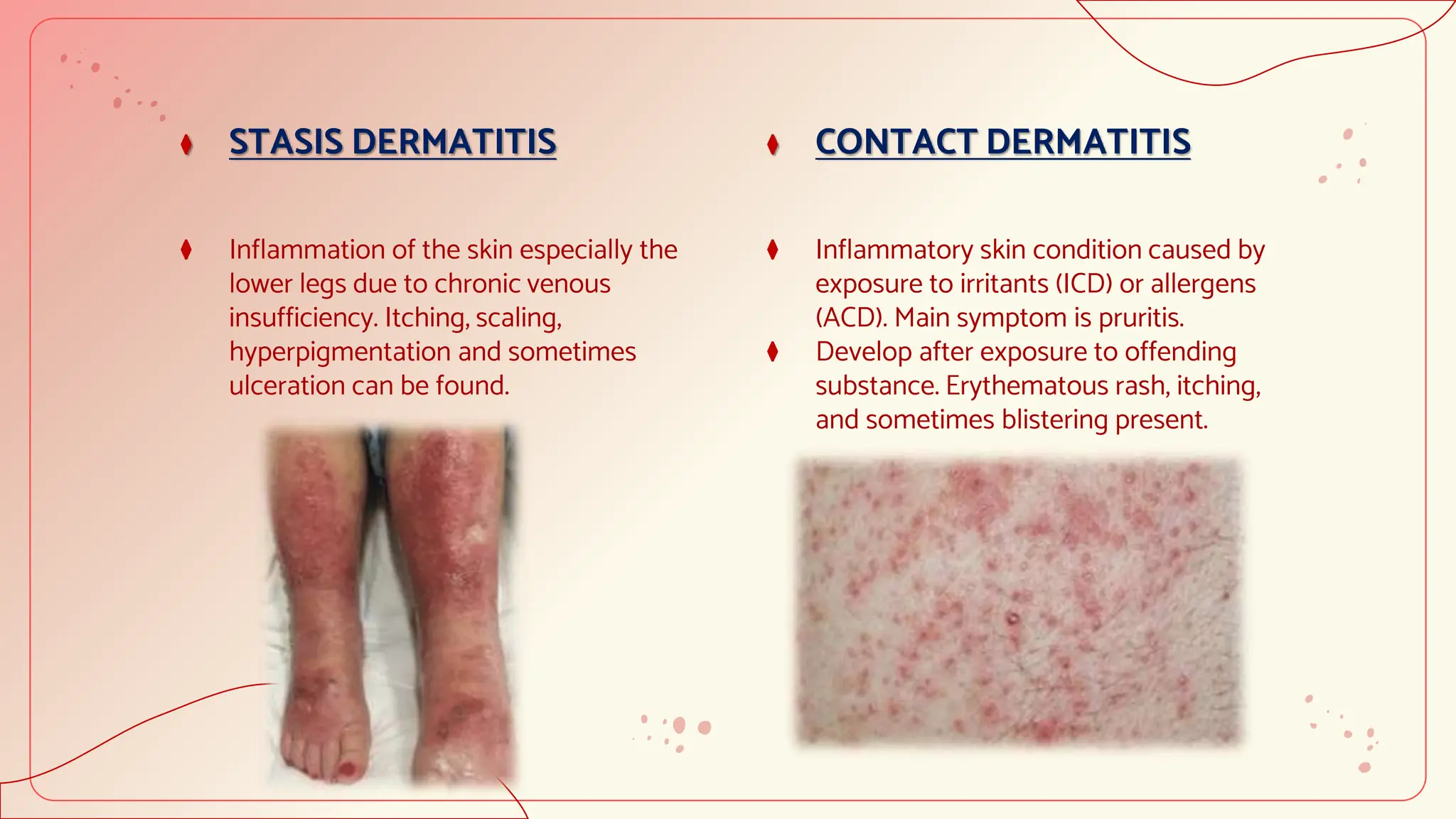 STASIS DERMATITIS

Inflammation of the skin especially the lower legs due to chronic venous insufficiency. Itching, scaling, hyperpigmentation and sometimes ulceration can be found.

CONTACT DERMATITIS

Inflammatory skin condition caused by exposure to irritants (ICD) or allergens (ACD). Main symptom is pruritis.

Develop after exposure to offending substance. Erythematous rash, itching, and sometimes blistering present.